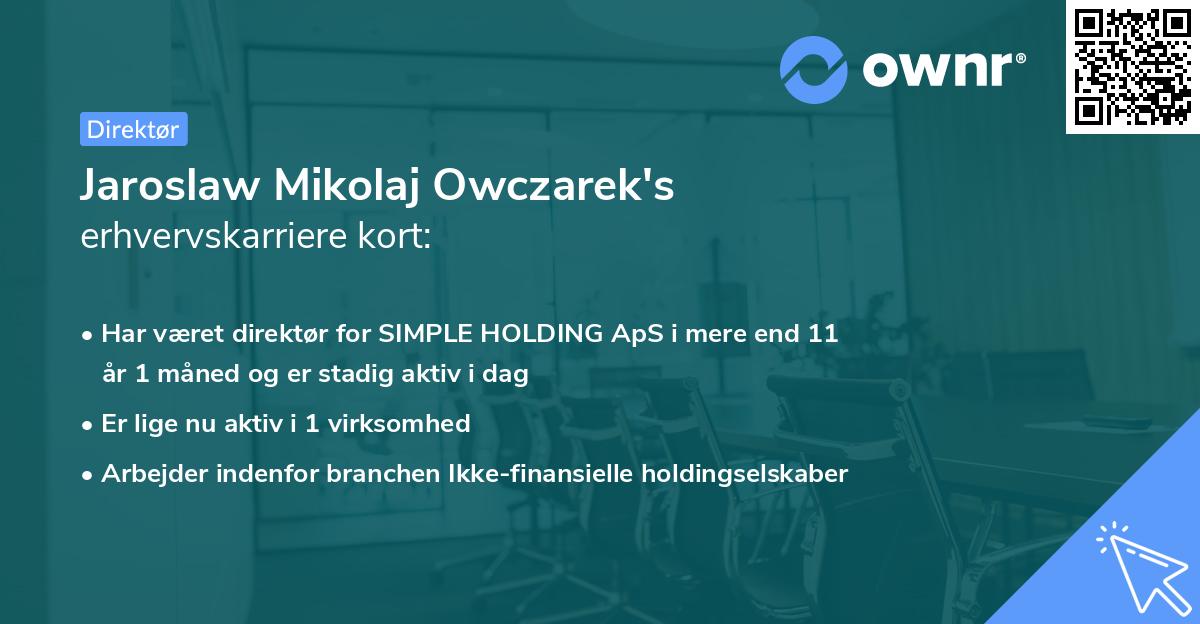 ownr®

Direktør

Jaroslaw Mikolaj Owczarek's
erhvervskarriere kort:

• Har været direktør for SIMPLE HOLDING ApS i mere end 11 år 1 måned og er stadig aktiv i dag

• Er lige nu aktiv i 1 virksomhed

• Arbejder indenfor branchen Ikke-finansielle holdingselskaber